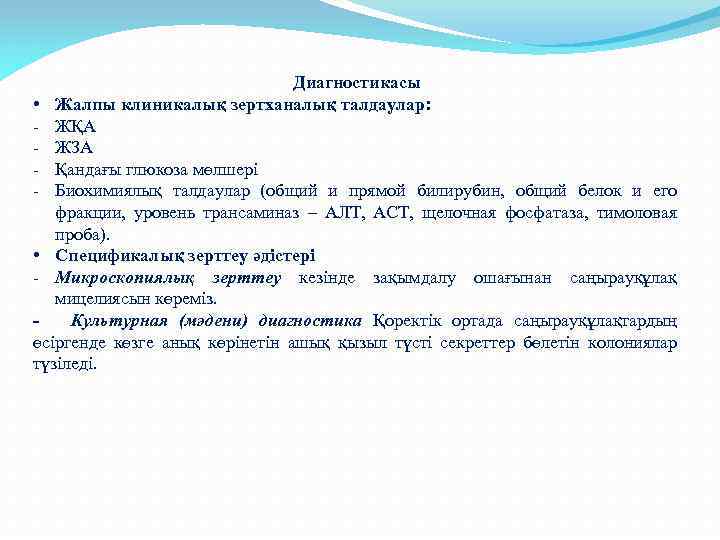 Диагностикасы

• Жалпы клиникалық зертханалық талдаулар:
- ЖҚА
- ЖЗА
- Қандағы глюкоза мөлшері
- Биохимиялық талдаулар (общий и прямой билирубин, общий белок и его фракции, уровень трансаминаз – АЛТ, АСТ, щелочная фосфатаза, тимоловая проба).

• Спецификалық зерттеу әдістері
- Микроскопиялық зерттеу кезінде зақымдалу ошағынан саңырауқұлақ мицелиясын көреміз.
- Культурная (мәдени) диагностика Қоректік ортада саңырауқұлақтардың өсіргенде көзге анық көрінетін ашық қызыл түсті секреттер бөлетін колониялар түзіледі.